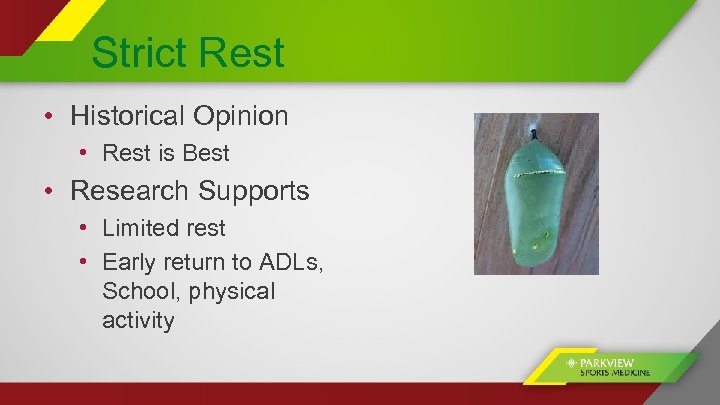 Strict Rest

• Historical Opinion
  • Rest is Best
• Research Supports
  • Limited rest
  • Early return to ADLs, School, physical activity

PARKVIEW
SPORTS MEDICINE